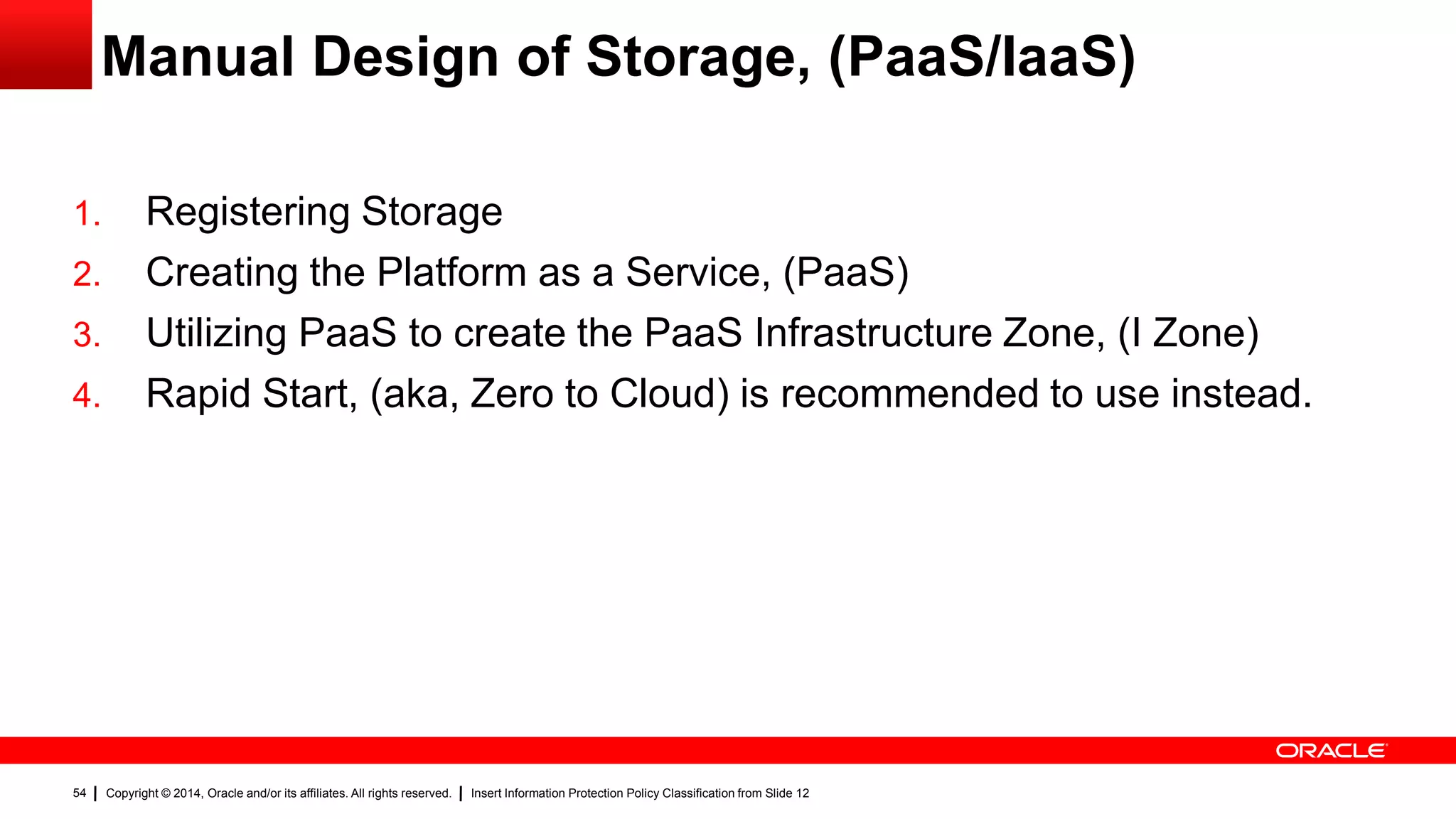 Manual Design of Storage, (PaaS/IaaS)

1. Registering Storage
2. Creating the Platform as a Service, (PaaS)
3. Utilizing PaaS to create the PaaS Infrastructure Zone, (I Zone)
4. Rapid Start, (aka, Zero to Cloud) is recommended to use instead.

ORACLE

54 | Copyright © 2014, Oracle and/or its affiliates. All rights reserved. | Insert Information Protection Policy Classification from Slide 12